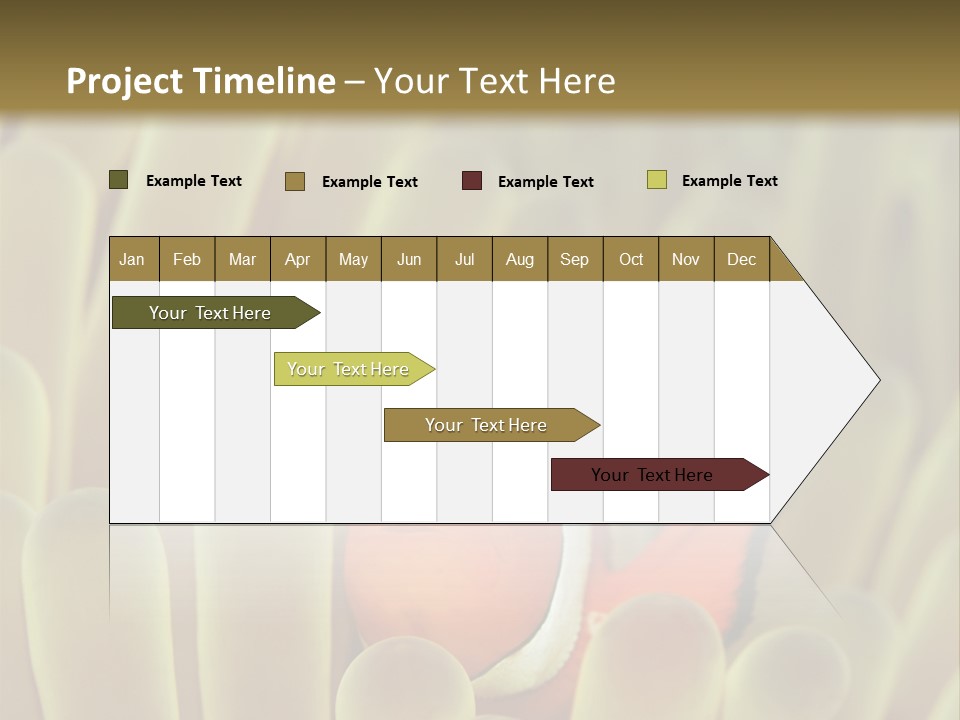 Project Timeline – Your Text Here

Example Text Example Text Example Text Example Text

| Jan | Feb | Mar | Apr | May | Jun | Jul | Aug | Sep | Oct | Nov | Dec |
|---|---|---|---|---|---|---|---|---|---|---|---|

Your Text Here

Your Text Here

Your Text Here

Your Text Here